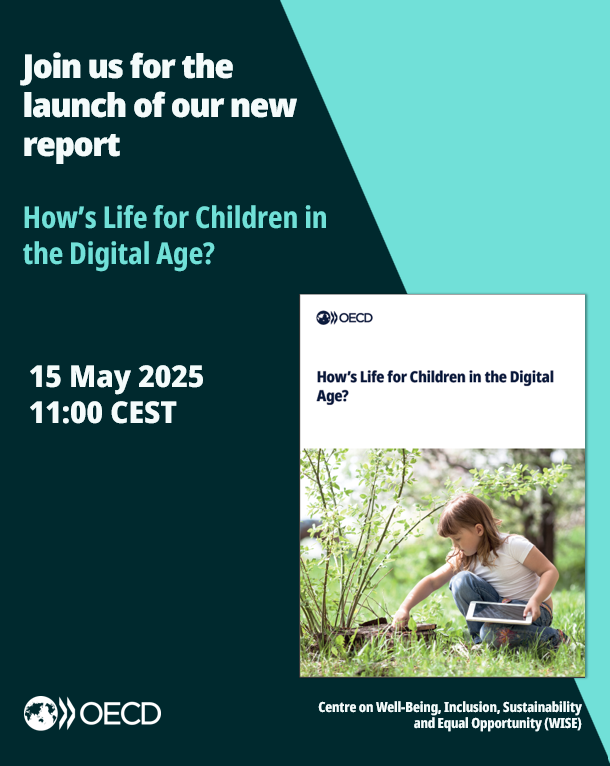 Join us for the launch of our new report

How's Life for Children in the Digital Age?

15 May 2025
11:00 CEST

OECD

How's Life for Children in the Digital Age?

OECD

Centre on Well-Being, Inclusion, Sustainability and Equal Opportunity (WISE)